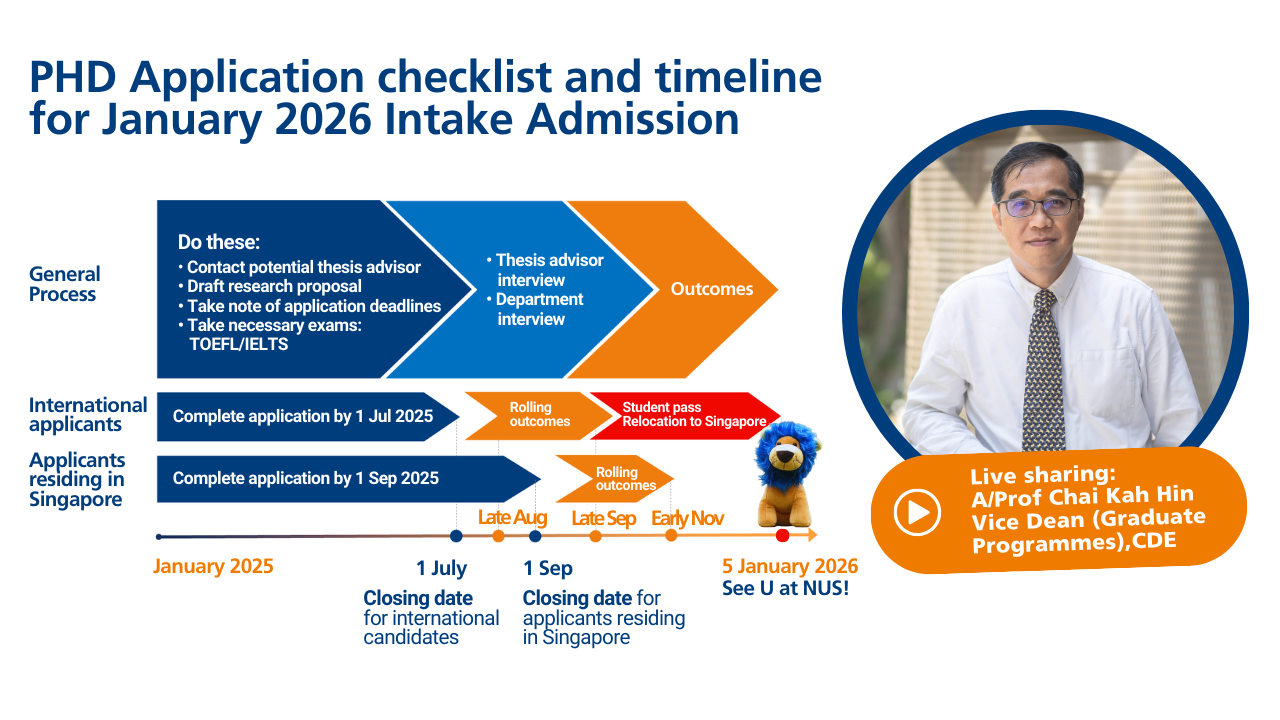 PHD Application checklist and timeline for January 2026 Intake Admission

General Process

Do these:
• Contact potential thesis advisor
• Draft research proposal
• Take note of application deadlines
• Take necessary exams: TOEFL/IELTS

• Thesis advisor interview
• Department interview

Outcomes

International applicants

Complete application by 1 Jul 2025

Rolling outcomes

Student pass
Relocation to Singapore

Applicants residing in Singapore

Complete application by 1 Sep 2025

Rolling outcomes

Late Aug
Late Sep
Early Nov

January 2025

1 July
Closing date for international candidates

1 Sep
Closing date for applicants residing in Singapore

5 January 2026
See U at NUS!

Live sharing:
A/Prof Chai Kah Hin
Vice Dean (Graduate Programmes),CDE